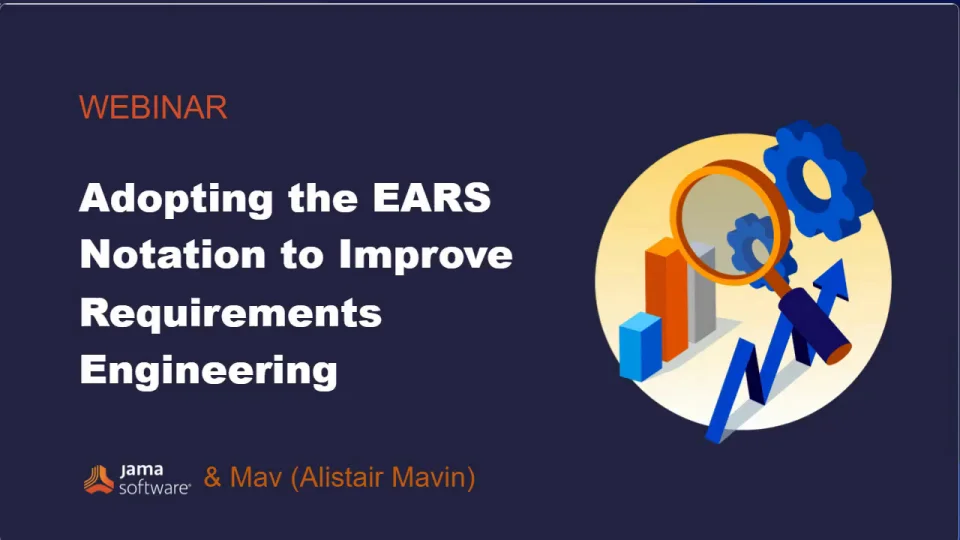 WEBINAR

Adopting the EARS Notation to Improve Requirements Engineering

jama software & Mav (Alistair Mavin)